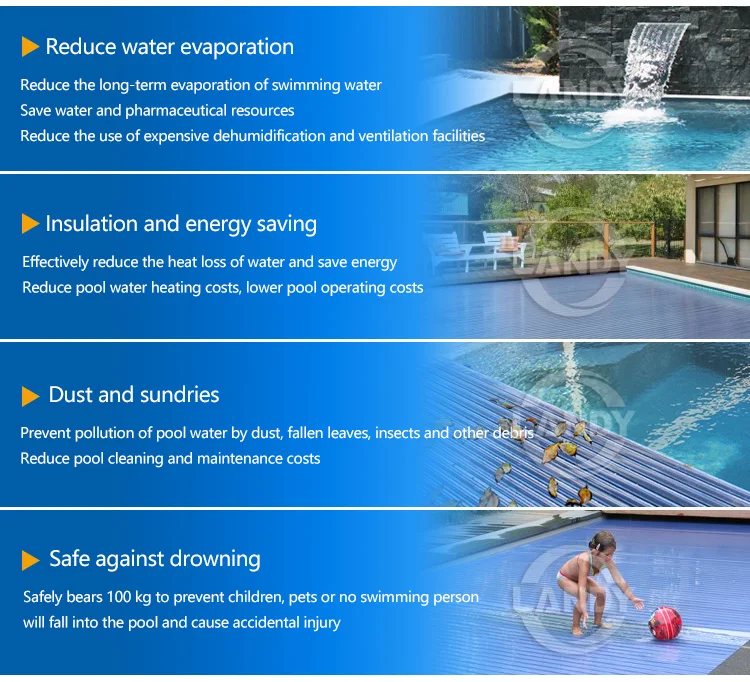 Reduce water evaporation

Reduce the long-term evaporation of swimming water
Save water and pharmaceutical resources
Reduce the use of expensive dehumidification and ventilation facilities

LANDY

Insulation and energy saving

Effectively reduce the heat loss of water and save energy
Reduce pool water heating costs, lower pool operating costs

LANDY

Dust and sundries

Prevent pollution of pool water by dust, fallen leaves, insects and other debris
Reduce pool cleaning and maintenance costs

LANDY

Safe against drowning

Safely bears 100 kg to prevent children, pets or no swimming person will fall into the pool and cause accidental injury

LANDY